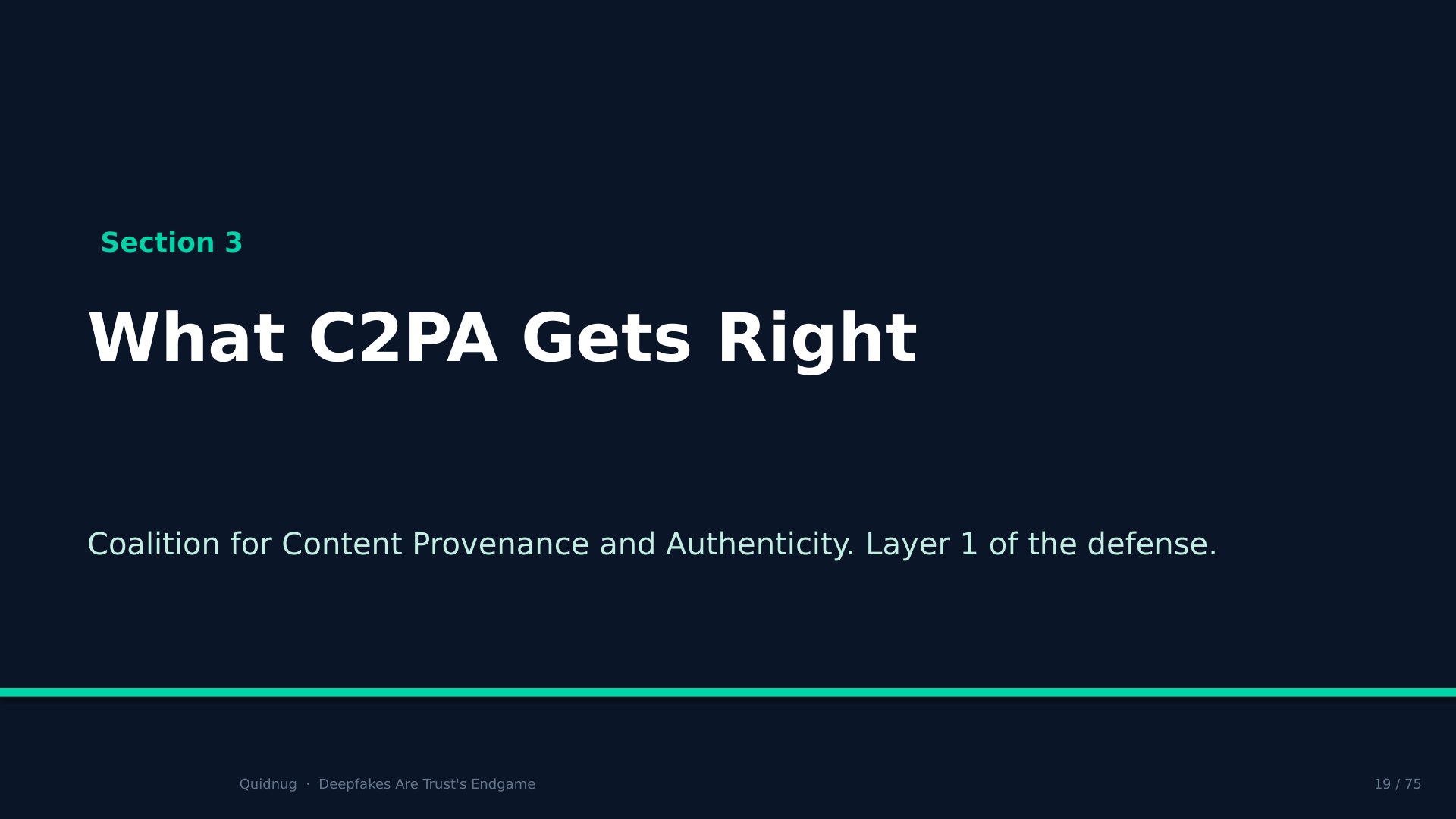 Section 3

What C2PA Gets Right

Coalition for Content Provenance and Authenticity. Layer 1 of the defense.

Quidnug · Deepfakes Are Trust's Endgame

19 / 75